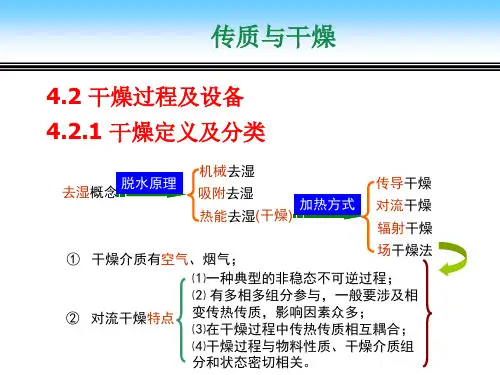 传质与干燥

4.2 干燥过程及设备

4.2.1 干燥定义及分类

去湿概念

脱水原理

机械去湿
吸附去湿
热能去湿(干燥)

加热方式

传导干燥
对流干燥
辐射干燥
场干燥法

① 干燥介质有空气、烟气；

② 对流干燥特点

⑴一种典型的非稳态不可逆过程；
⑵ 有多相多组分参与，一般要涉及相变传热传质，影响因素众多；
⑶在干燥过程中传热传质相互耦合；
⑷干燥过程与物料性质、干燥介质组分和状态密切相关。